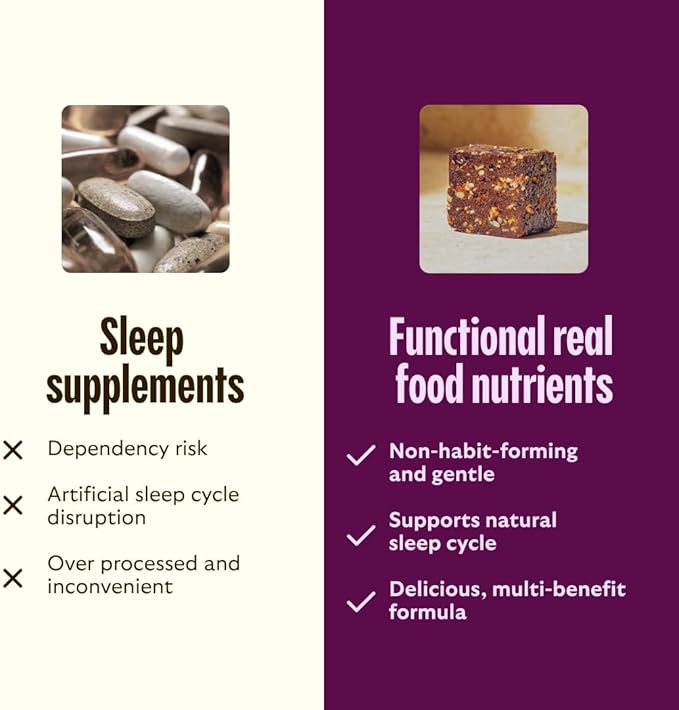 Sleep supplements

× Dependency risk

× Artificial sleep cycle disruption

× Over processed and inconvenient

Functional real food nutrients

✓ Non-habit-forming and gentle

✓ Supports natural sleep cycle

✓ Delicious, multi-benefit formula